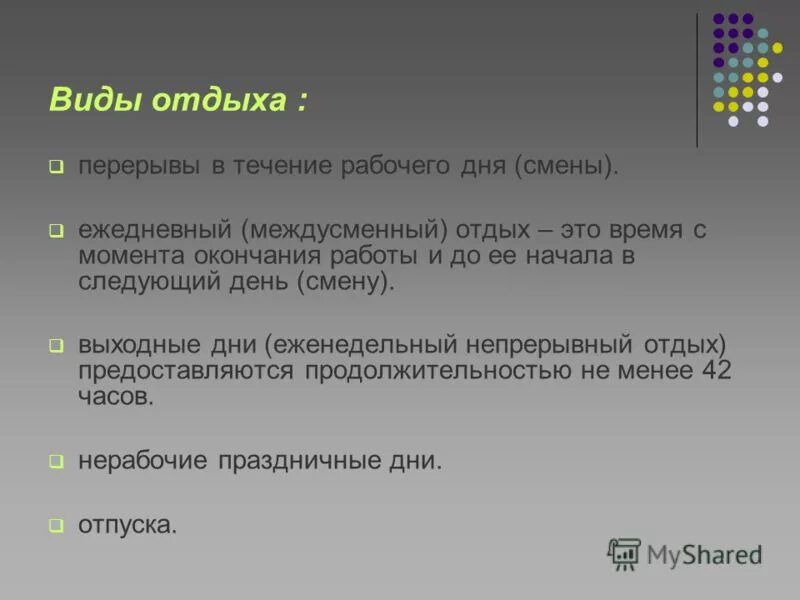 Виды отдыха :

перерывы в течение рабочего дня (смены).

ежедневный (междусменный) отдых – это время с момента окончания работы и до ее начала в следующий день (смену).

выходные дни (еженедельный непрерывный отдых) предоставляются продолжительностью не менее 42 часов.

нерабочие праздничные дни.

отпуска.

MyShared